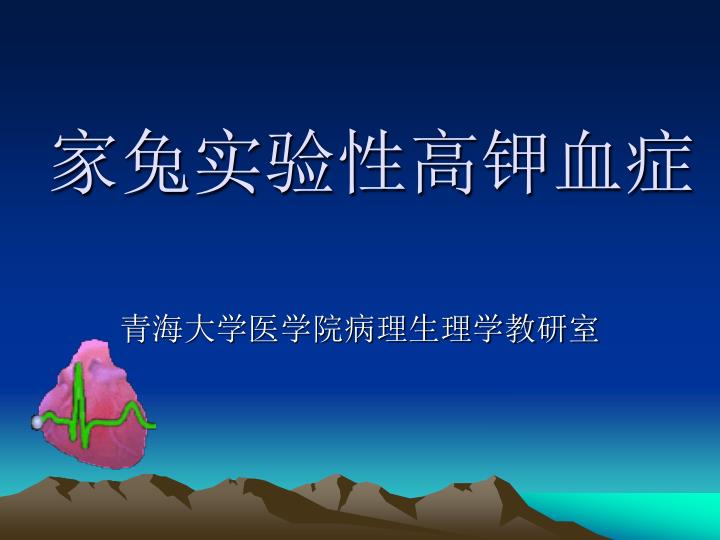 家兔实验性高钾血症

青海大学医学院病理生理学教研室